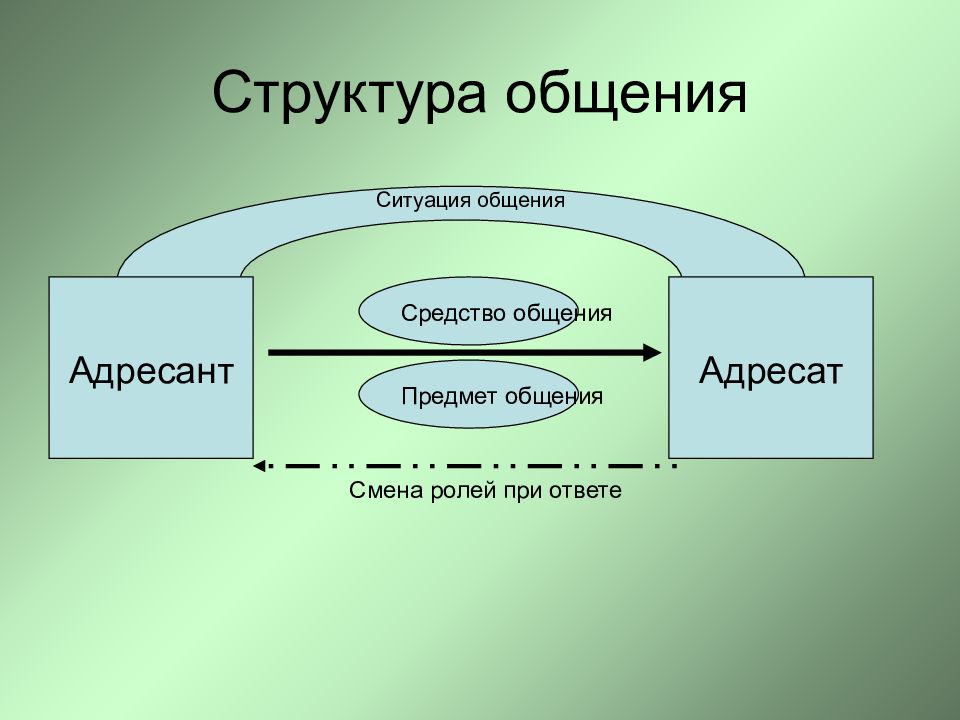 Структура общения

Ситуация общения

Адресант

Средство общения

Предмет общения

Адресат

Смена ролей при ответе